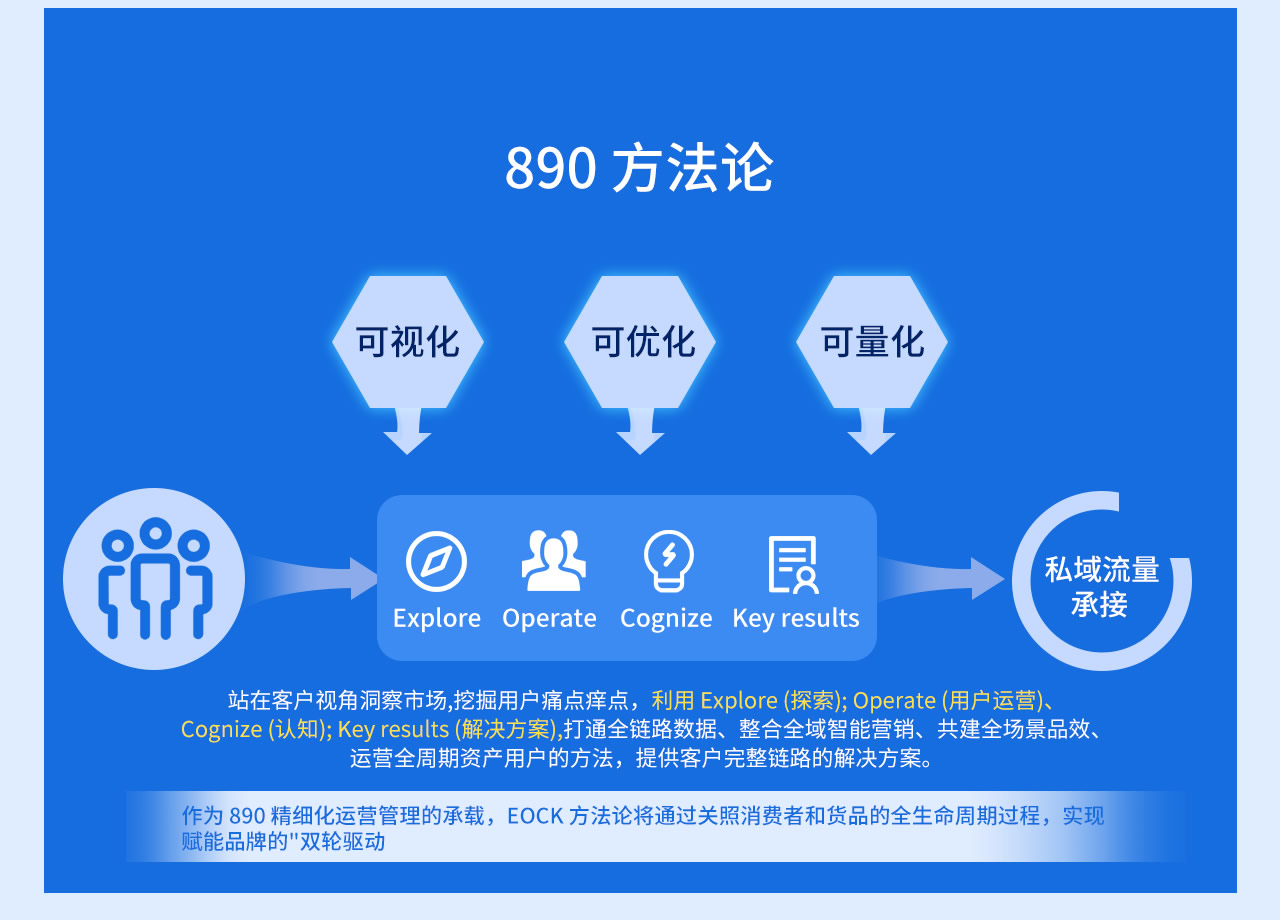 890 方法论

可视化

可优化

可量化

Explore

Operate

Cognize

Key results

私域流量承接

站在客户视角洞察市场,挖掘用户痛点痒点，利用 Explore (探索); Operate (用户运营)、Cognize (认知); Key results (解决方案),打通全链路数据、整合全域智能营销、共建全场景品效、运营全周期资产用户的方法，提供客户完整链路的解决方案。

作为 890 精细化运营管理的承载，EOCK 方法论将通过关照消费者和货品的全生命周期过程，实现赋能品牌的"双轮驱动